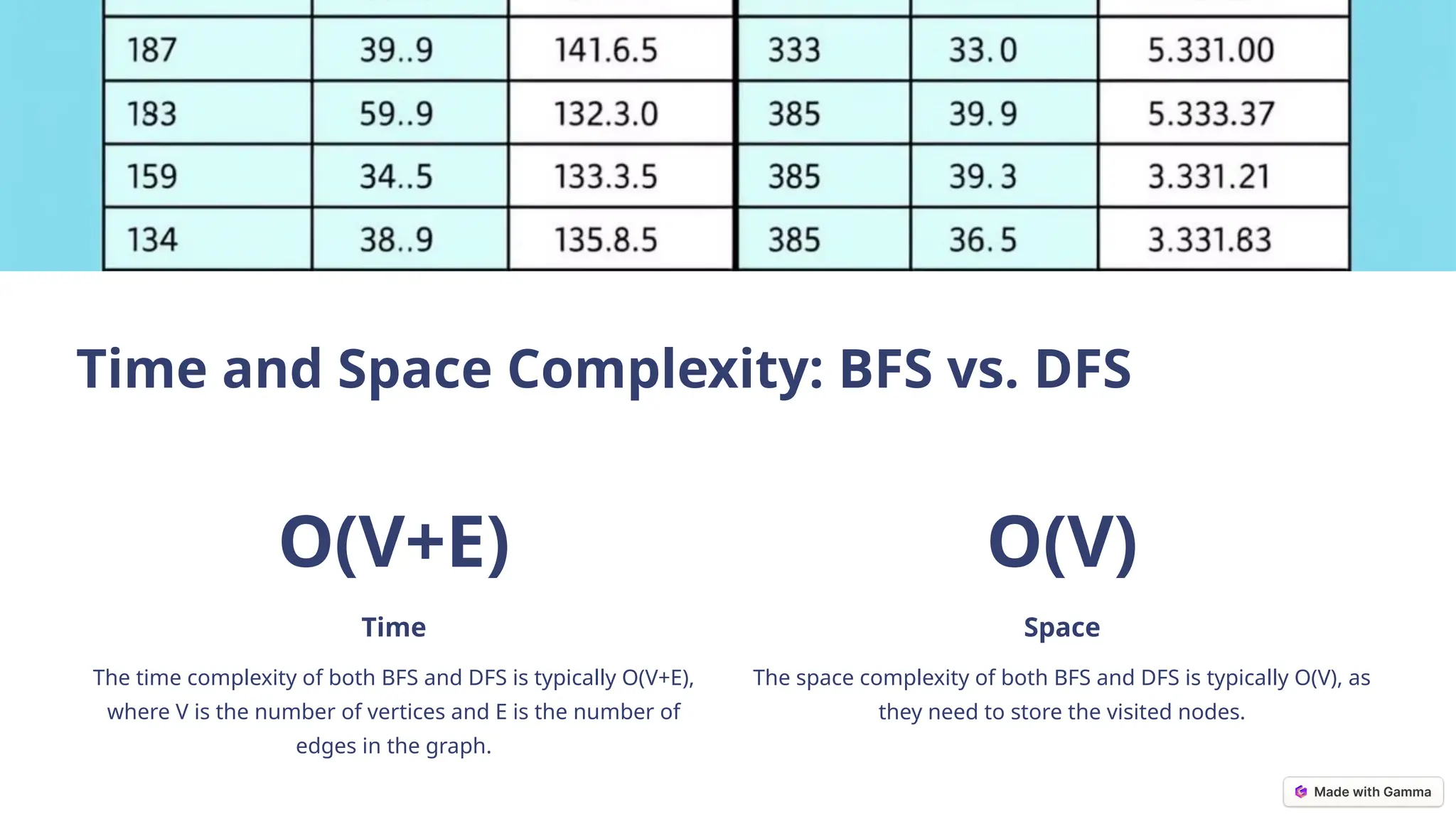 | 187 | 39..9 | 141.6.5 | 333 | 33.0 | 5.331.00 |
|---|---|---|---|---|---|
| 183 | 59..9 | 132.3.0 | 385 | 39.9 | 5.333.37 |
| 159 | 34..5 | 133.3.5 | 385 | 39.3 | 3.331.21 |
| 134 | 38..9 | 135.8.5 | 385 | 36.5 | 3.331.63 |

Time and Space Complexity: BFS vs. DFS

O(V+E)

Time

The time complexity of both BFS and DFS is typically O(V+E), where V is the number of vertices and E is the number of edges in the graph.

O(V)

Space

The space complexity of both BFS and DFS is typically O(V), as they need to store the visited nodes.

Made with Gamma